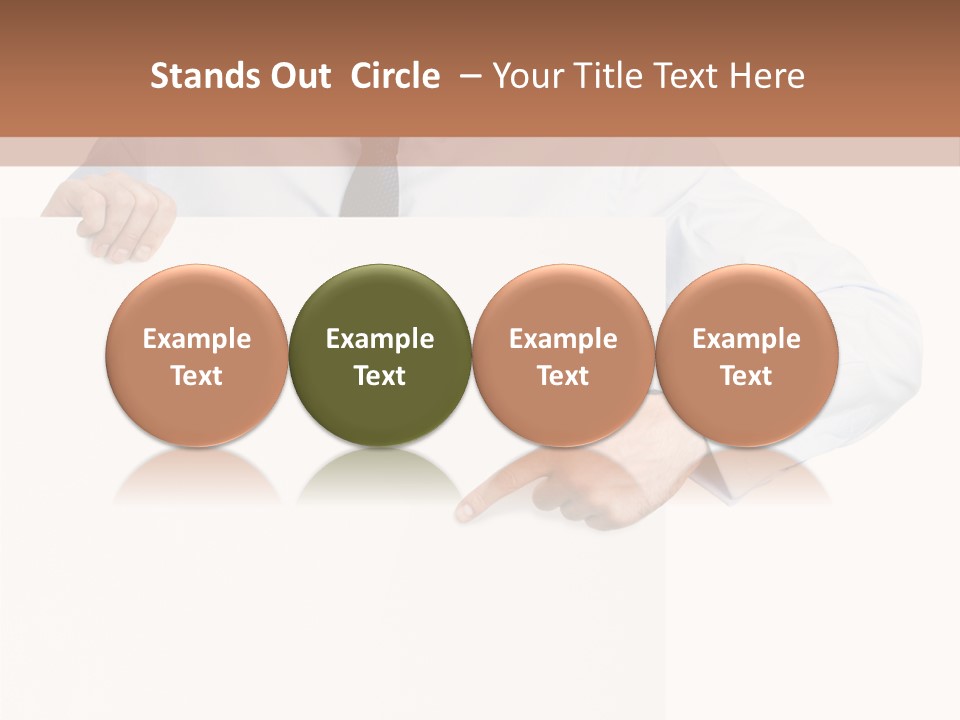 Stands Out Circle – Your Title Text Here

Example Text

Example Text

Example Text

Example Text